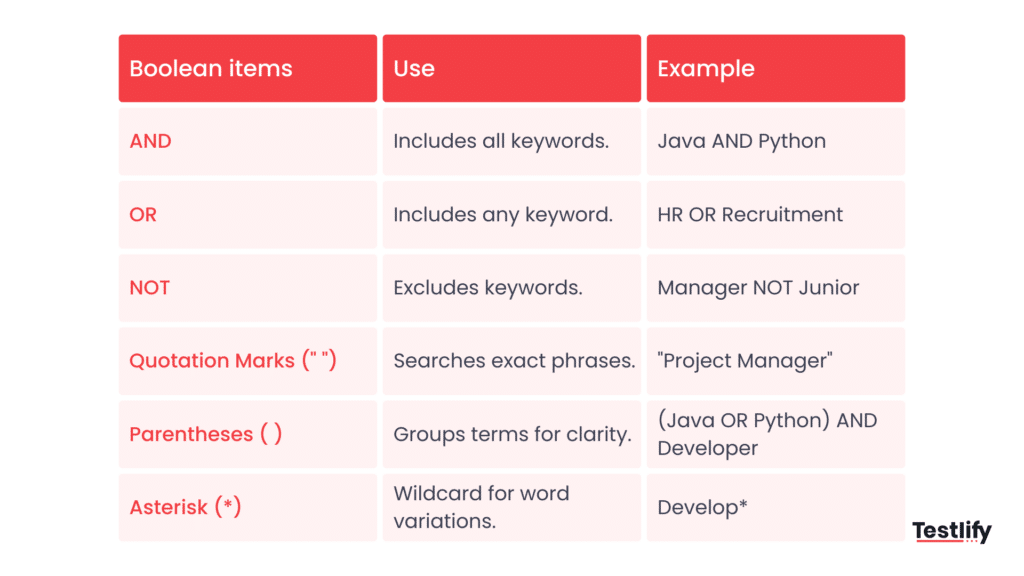 | Boolean items | Use | Example |
|---|---|---|
| AND | Includes all keywords. | Java AND Python |
| OR | Includes any keyword. | HR OR Recruitment |
| NOT | Excludes keywords. | Manager NOT Junior |
| Quotation Marks (" ") | Searches exact phrases. | "Project Manager" |
| Parentheses ( ) | Groups terms for clarity. | (Java OR Python) AND Developer |
| Asterisk (*) | Wildcard for word variations. | Develop* |

Testlify